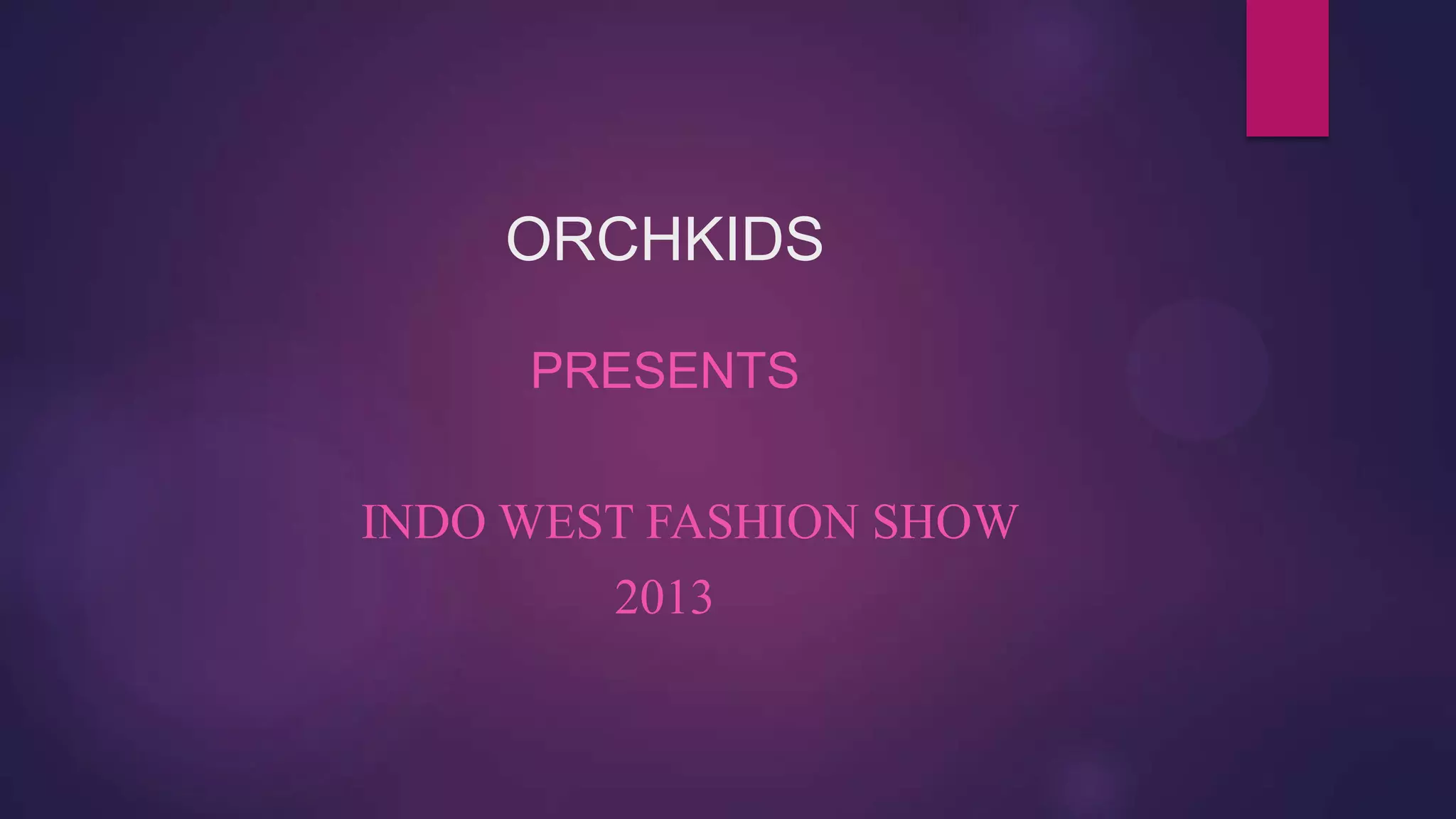 ORCHKIDS

PRESENTS

INDO WEST FASHION SHOW
2013